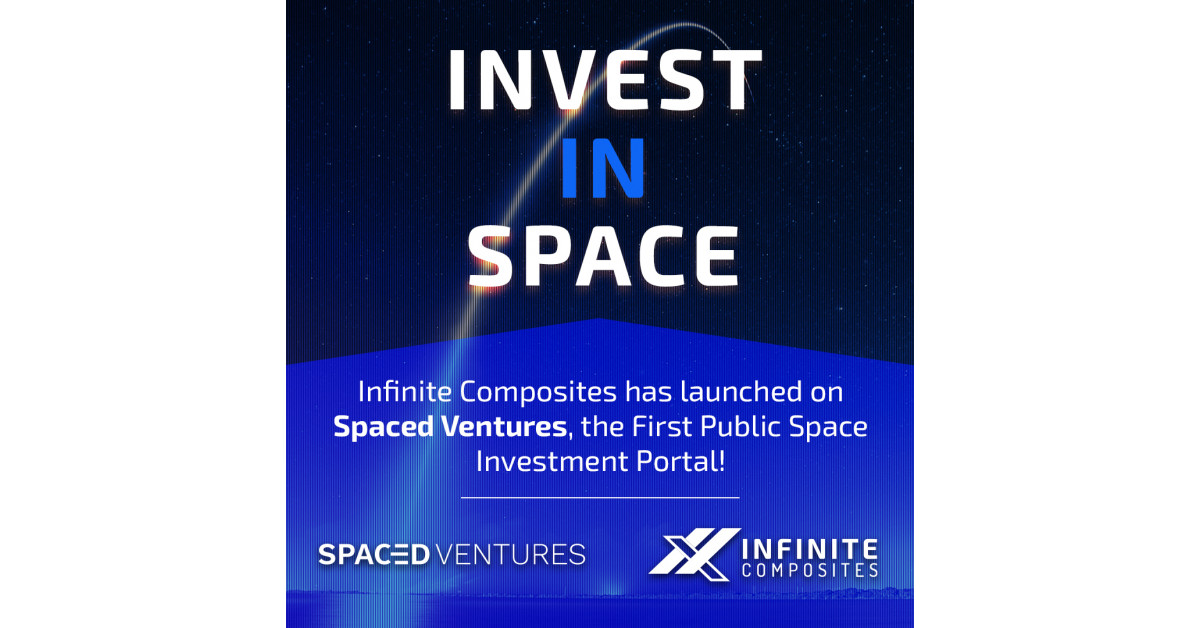 INVEST
IN
SPACE

Infinite Composites has launched on Spaced Ventures, the First Public Space Investment Portal!

SPACED VENTURES

INFINITE
COMPOSITES